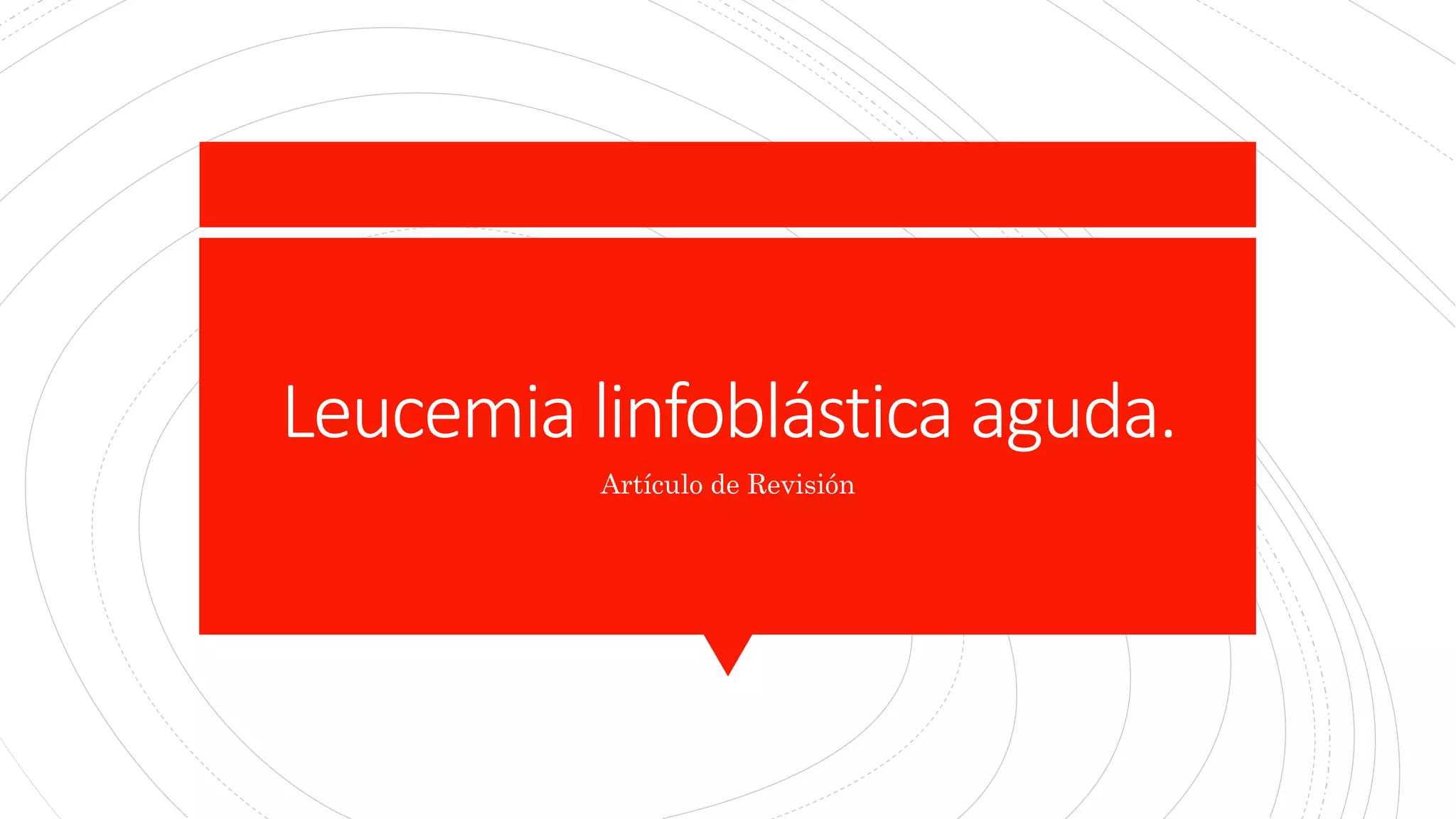 Leucemia linfoblástica aguda.

Artículo de Revisión